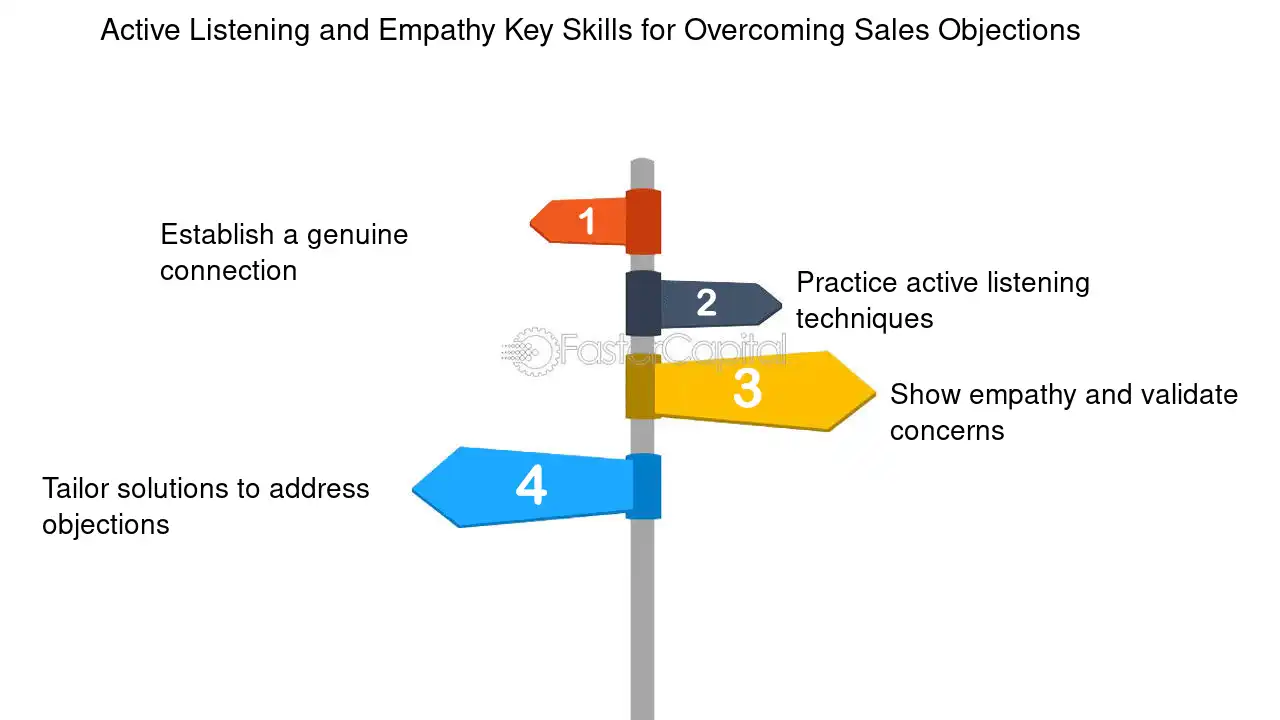 Active Listening and Empathy Key Skills for Overcoming Sales Objections

1

Establish a genuine connection

2

Practice active listening techniques

FasterCapital

3

Show empathy and validate concerns

4

Tailor solutions to address objections